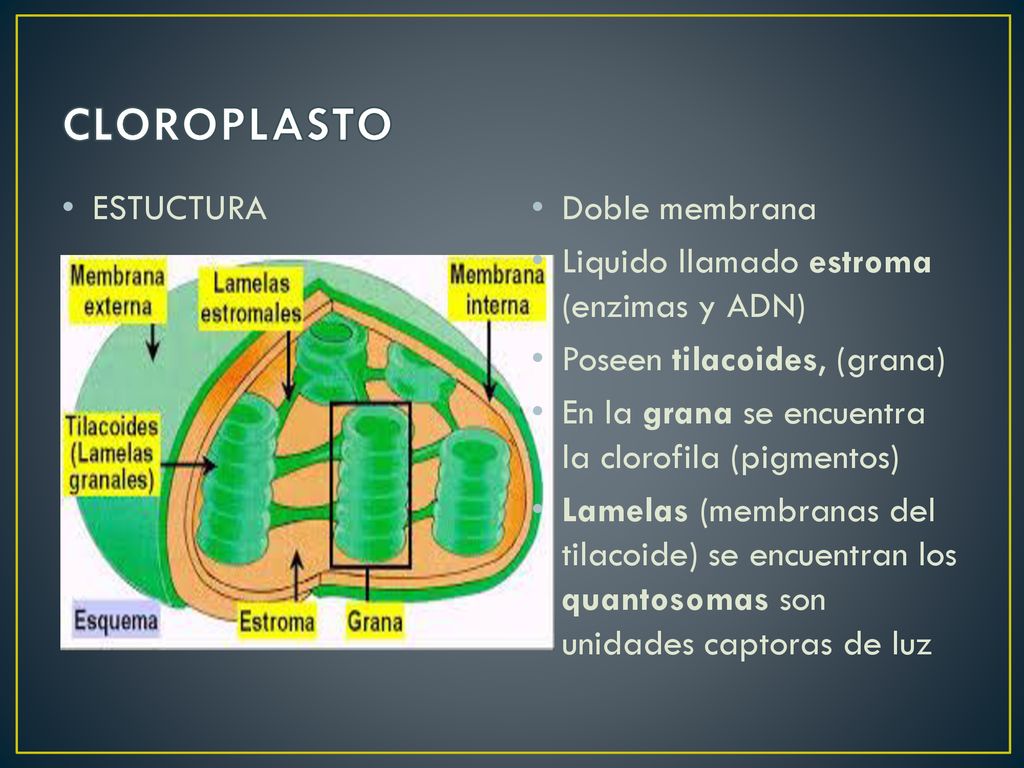 CLOROPLASTO

• ESTUCTURA

Membrana externa

Lamelas estromales

Membrana interna

Tilacoides (Lamelas granales)

Esquema

Estroma

Grana

• Doble membrana
• Liquido llamado **estroma** (enzimas y ADN)
• Poseen **tilacoides,** (grana)
• En la **grana** se encuentra la clorofila (pigmentos)
• **Lamelas** (membranas del tilacoide) se encuentran los **quantosomas** son unidades captoras de luz